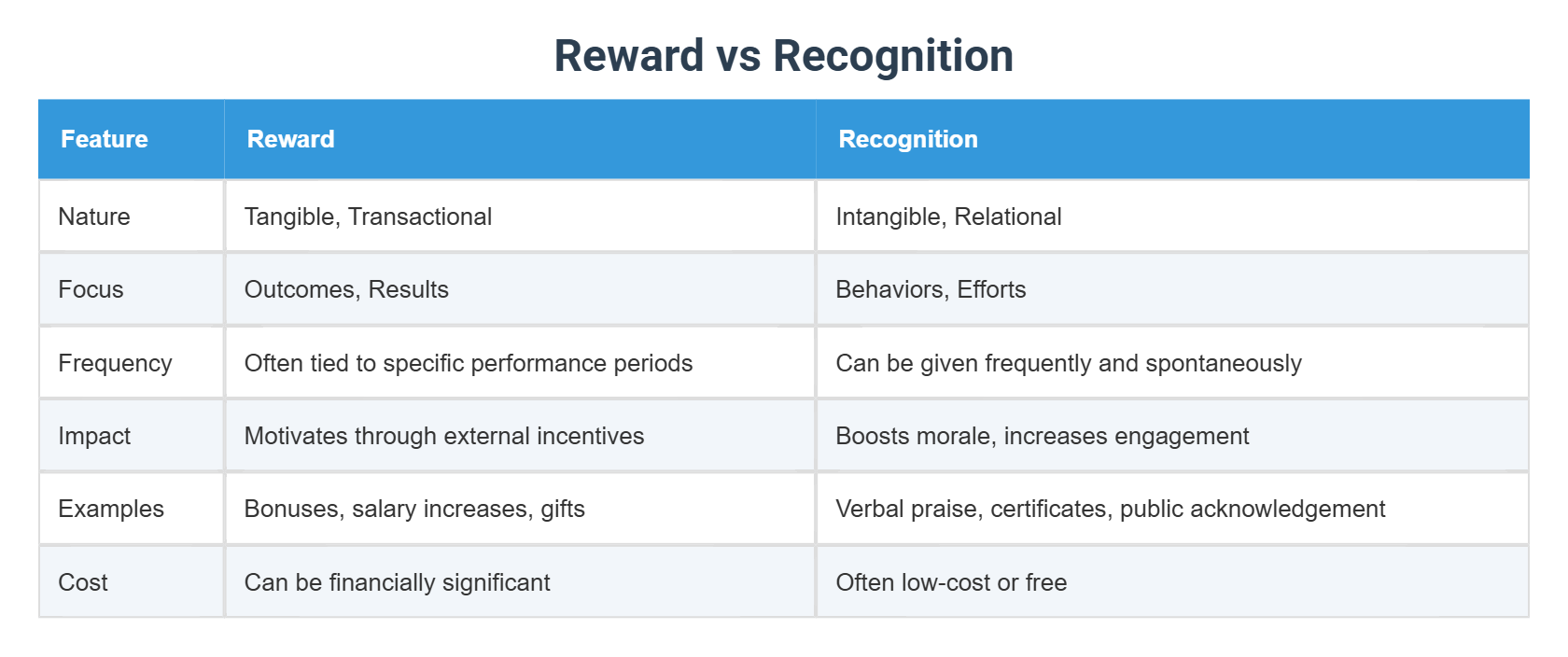 Reward vs Recognition

| Feature | Reward | Recognition |
|---|---|---|
| Nature | Tangible, Transactional | Intangible, Relational |
| Focus | Outcomes, Results | Behaviors, Efforts |
| Frequency | Often tied to specific performance periods | Can be given frequently and spontaneously |
| Impact | Motivates through external incentives | Boosts morale, increases engagement |
| Examples | Bonuses, salary increases, gifts | Verbal praise, certificates, public acknowledgement |
| Cost | Can be financially significant | Often low-cost or free |